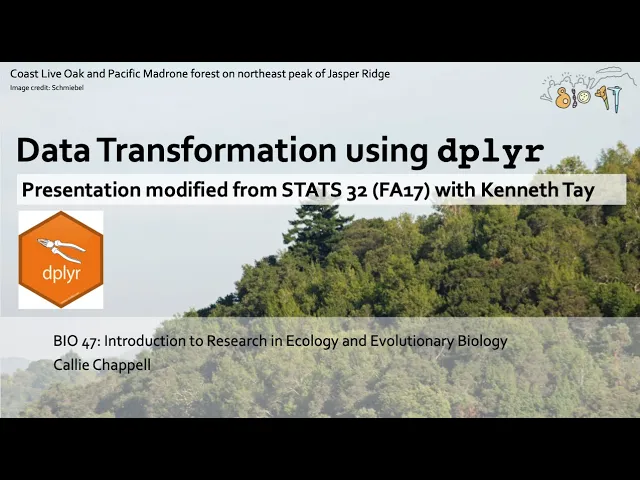 Coast Live Oak and Pacific Madrone forest on northeast peak of Jasper Ridge
Image credit: Schmiebel

BIO 47

Data Transformation using dplyr

Presentation modified from STATS 32 (FA17) with Kenneth Tay

dplyr

BIO 47: Introduction to Research in Ecology and Evolutionary Biology
Callie Chappell